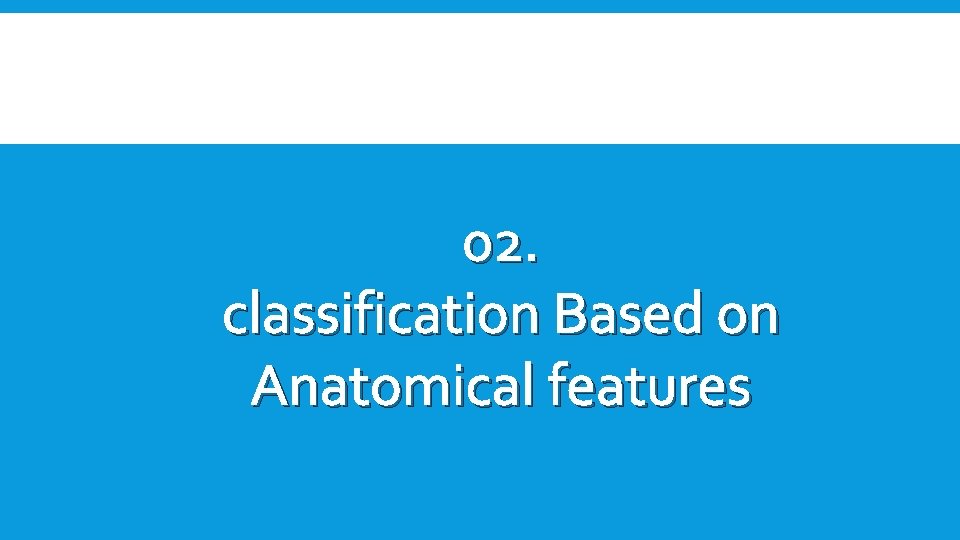 02.
classification Based on Anatomical features